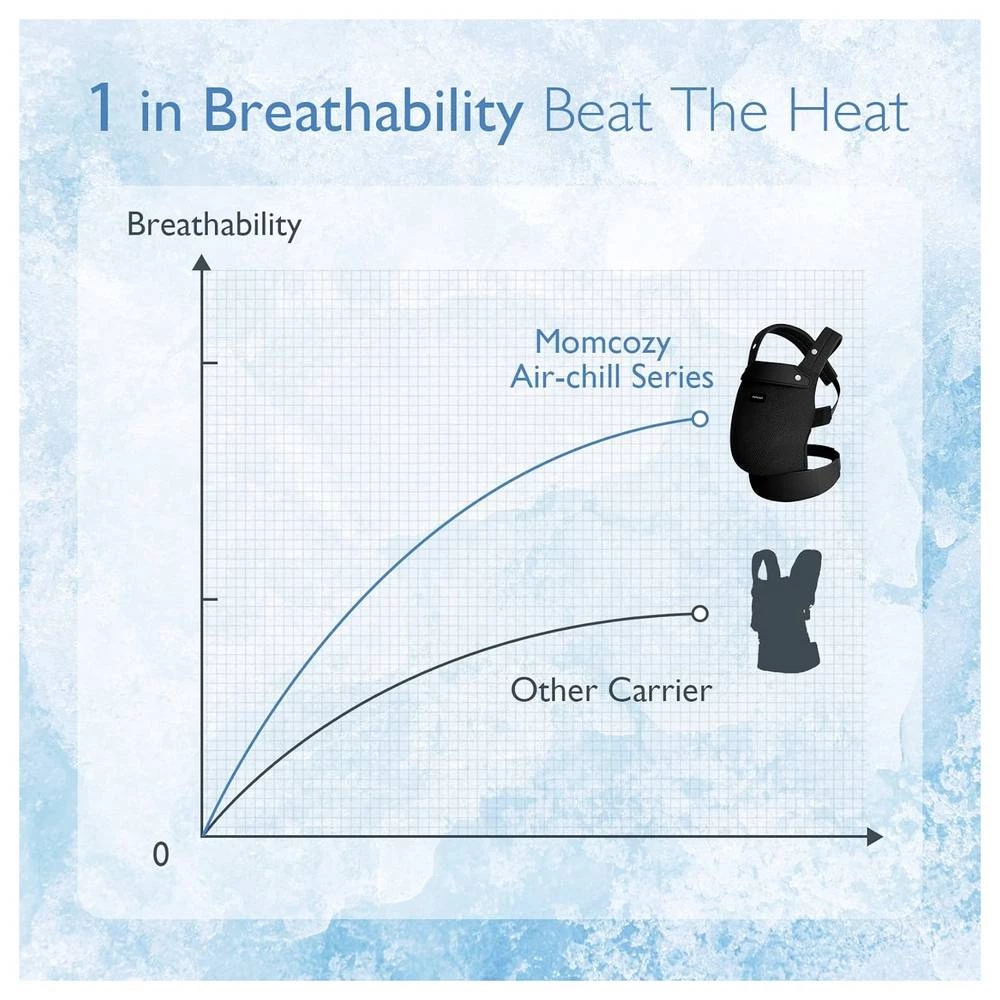 1 in Breathability Beat The Heat

Breathability

Momcozy Air-chill Series

Other Carrier

0